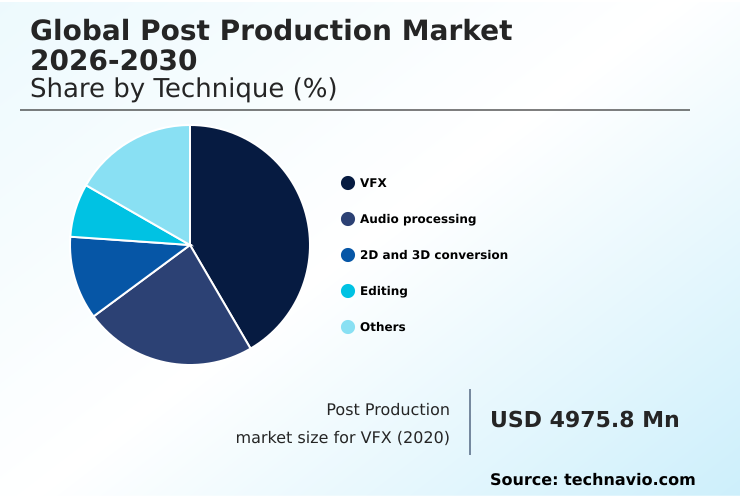 Global Post Production Market 2026-2030
Share by Technique (%)

VFX
Audio processing
2D and 3D conversion
Editing
Others

Post Production market size for VFX (2020)

USD 4975.8 Mn

Source: technavio.com